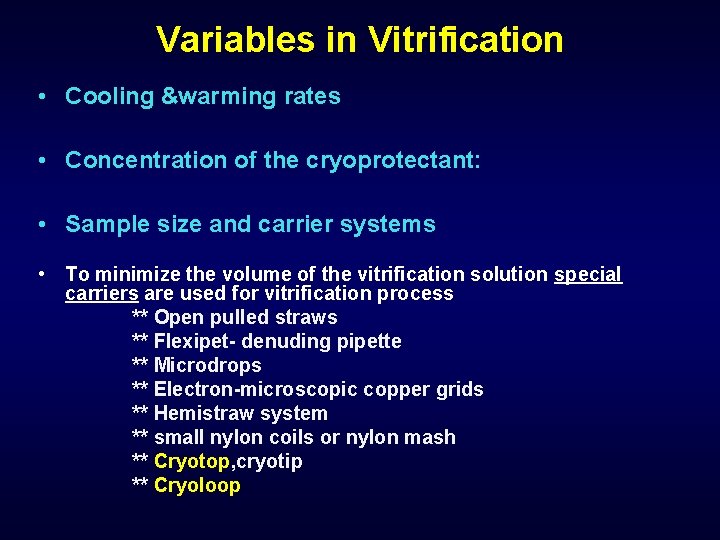 Variables in Vitrification

• Cooling &warming rates

• Concentration of the cryoprotectant:

• Sample size and carrier systems

• To minimize the volume of the vitrification solution special carriers are used for vitrification process
** Open pulled straws
** Flexipet- denuding pipette
** Microdrops
** Electron-microscopic copper grids
** Hemistraw system
** small nylon coils or nylon mash
** Cryotop,cryotip
** Cryoloop